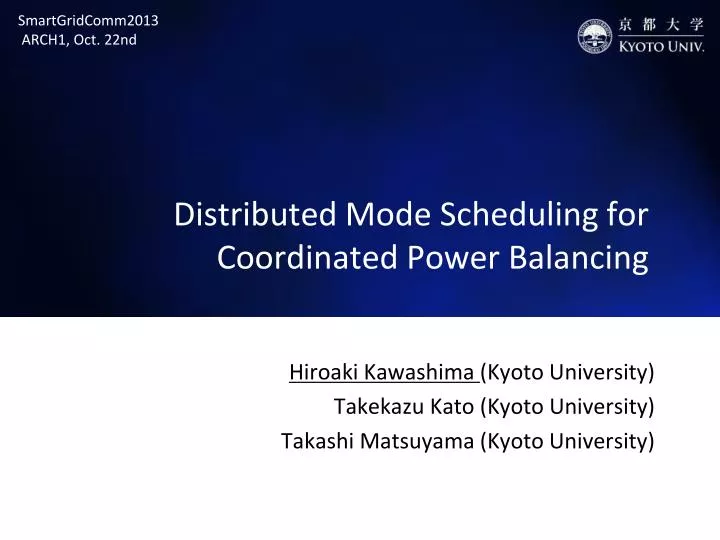 SmartGridComm2013
ARCH1, Oct. 22nd

京都大学
KYOTO UNIV.

Distributed Mode Scheduling for Coordinated Power Balancing

Hiroaki Kawashima (Kyoto University)
Takekazu Kato (Kyoto University)
Takashi Matsuyama (Kyoto University)